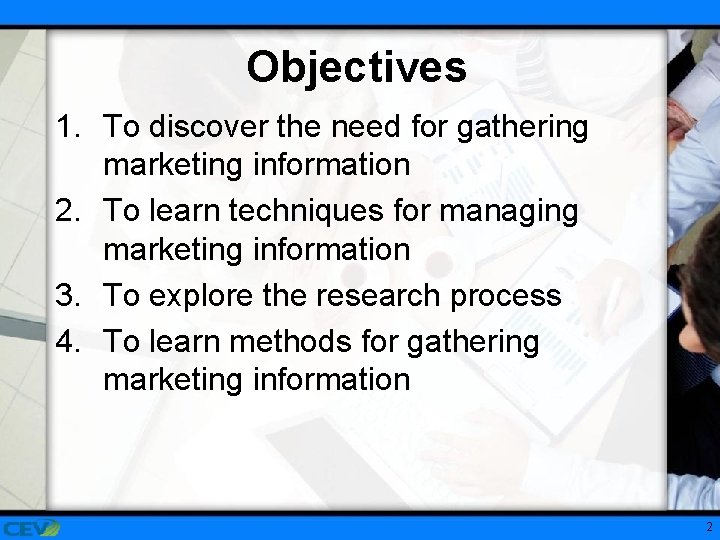 Objectives

1. To discover the need for gathering marketing information
2. To learn techniques for managing marketing information
3. To explore the research process
4. To learn methods for gathering marketing information

CEV

2